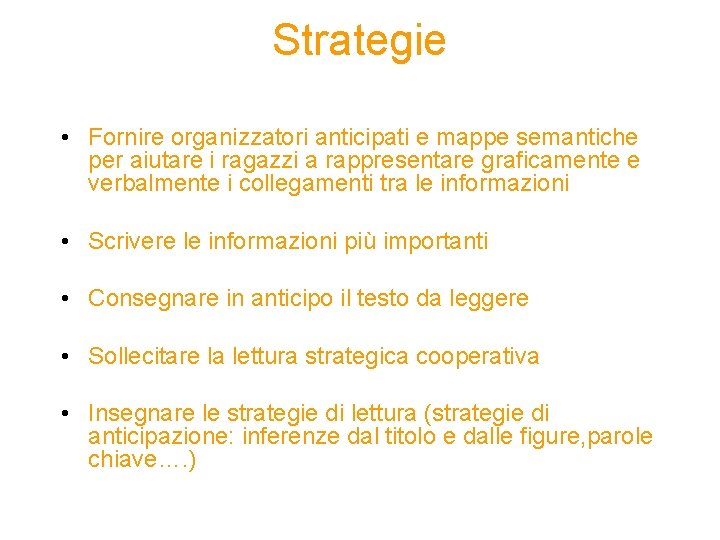 Strategie

• Fornire organizzatori anticipati e mappe semantiche per aiutare i ragazzi a rappresentare graficamente e verbalmente i collegamenti tra le informazioni

• Scrivere le informazioni più importanti

• Consegnare in anticipo il testo da leggere

• Sollecitare la lettura strategica cooperativa

• Insegnare le strategie di lettura (strategie di anticipazione: inferenze dal titolo e dalle figure,parole chiave….)